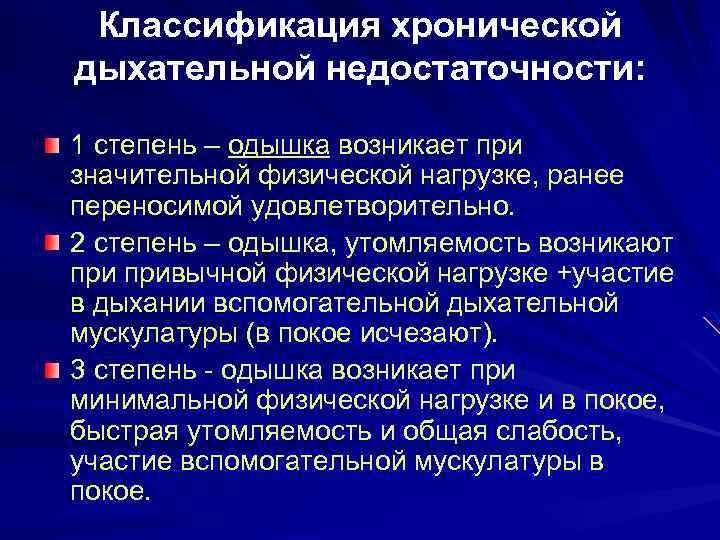 Классификация хронической дыхательной недостаточности:

1 степень – одышка возникает при значительной физической нагрузке, ранее переносимой удовлетворительно.

2 степень – одышка, утомляемость возникают при привычной физической нагрузке +участие в дыхании вспомогательной дыхательной мускулатуры (в покое исчезают).

3 степень - одышка возникает при минимальной физической нагрузке и в покое, быстрая утомляемость и общая слабость, участие вспомогательной мускулатуры в покое.